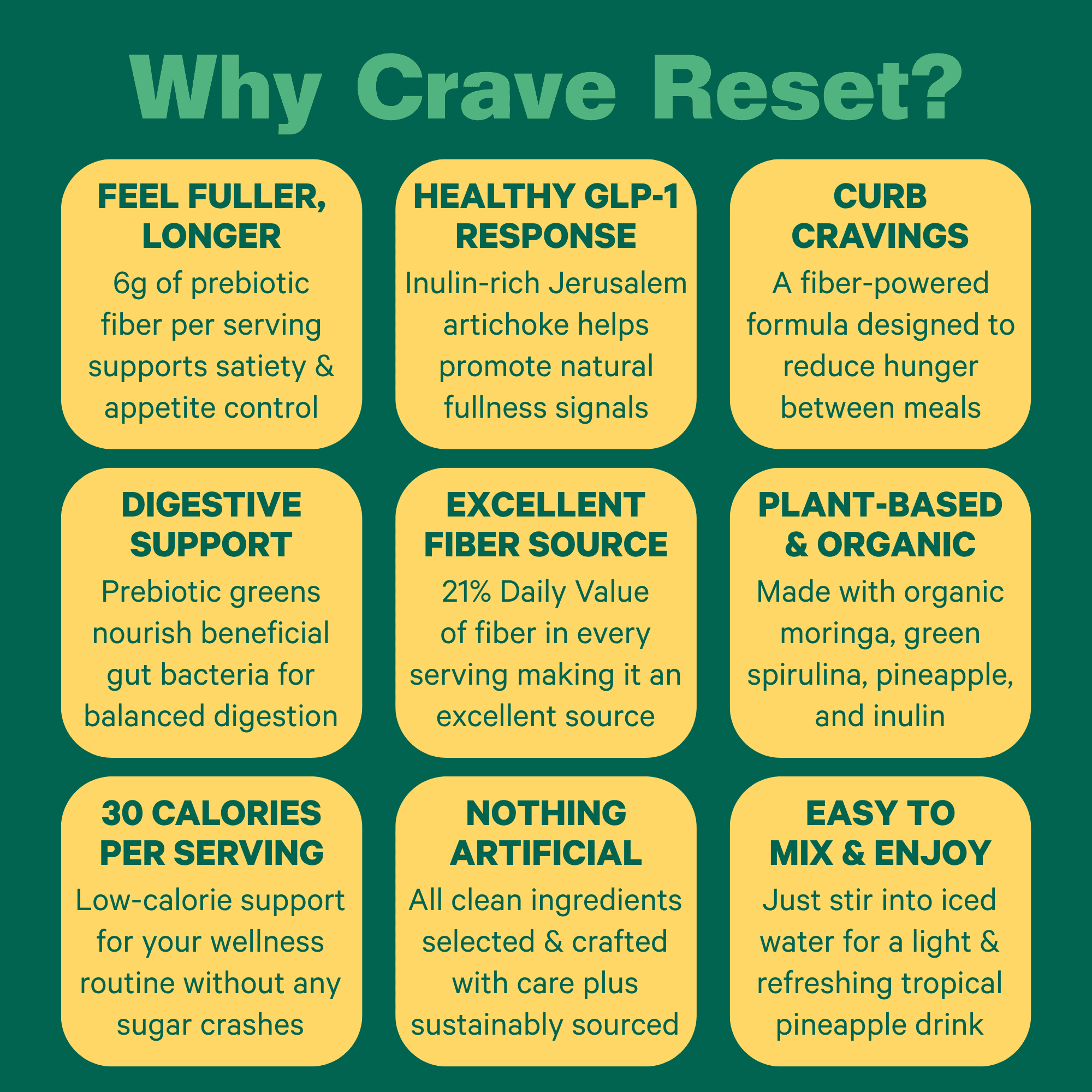 Why Crave Reset?

FEEL FULLER, LONGER

6g of prebiotic fiber per serving supports satiety & appetite control

HEALTHY GLP-1 RESPONSE

Inulin-rich Jerusalem artichoke helps promote natural fullness signals

CURB CRAVINGS

A fiber-powered formula designed to reduce hunger between meals

DIGESTIVE SUPPORT

Prebiotic greens nourish beneficial gut bacteria for balanced digestion

EXCELLENT FIBER SOURCE

21% Daily Value of fiber in every serving making it an excellent source

PLANT-BASED & ORGANIC

Made with organic moringa, green spirulina, pineapple, and inulin

30 CALORIES PER SERVING

Low-calorie support for your wellness routine without any sugar crashes

NOTHING ARTIFICIAL

All clean ingredients selected & crafted with care plus sustainably sourced

EASY TO MIX & ENJOY

Just stir into iced water for a light & refreshing tropical pineapple drink